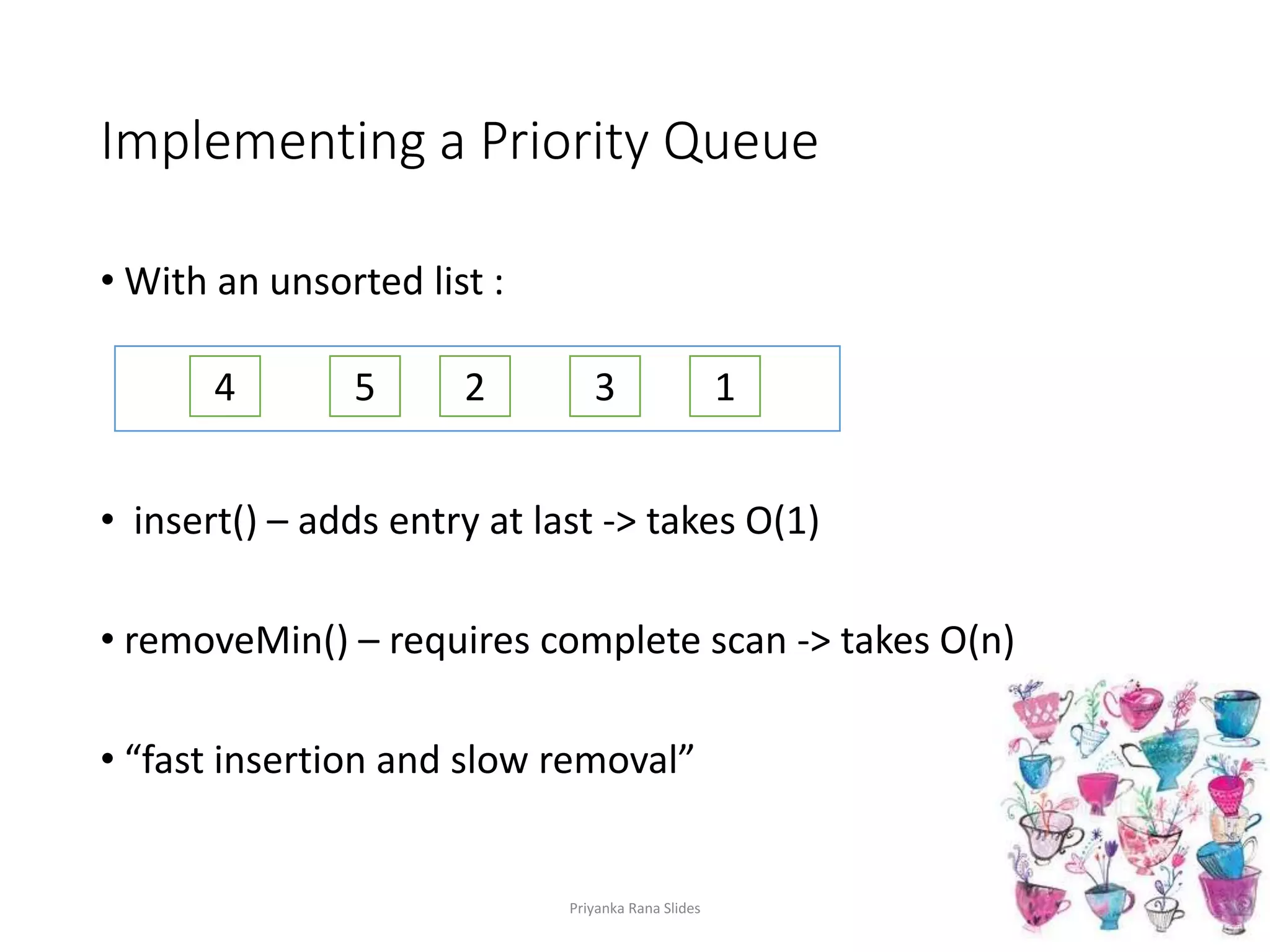 Implementing a Priority Queue

• With an unsorted list :

4 5 2 3 1

• insert() – adds entry at last -> takes O(1)

• removeMin() – requires complete scan -> takes O(n)

• “fast insertion and slow removal”

Priyanka Rana Slides